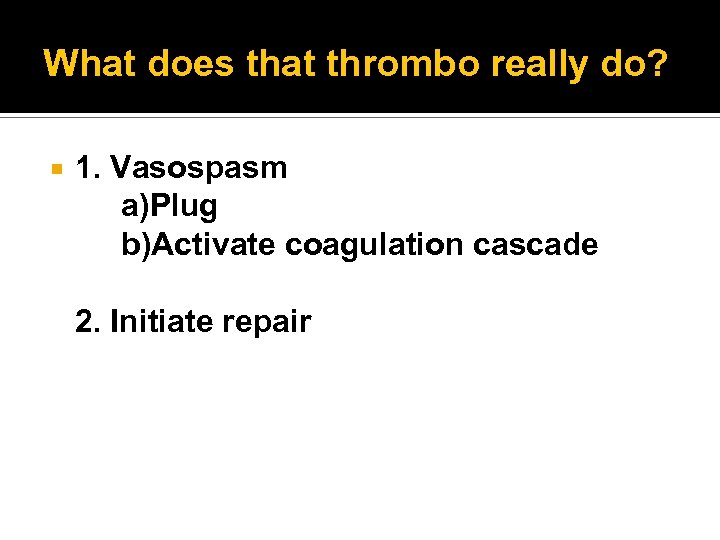 What does that thrombo really do?

1. Vasospasm
a)Plug
b)Activate coagulation cascade

2. Initiate repair